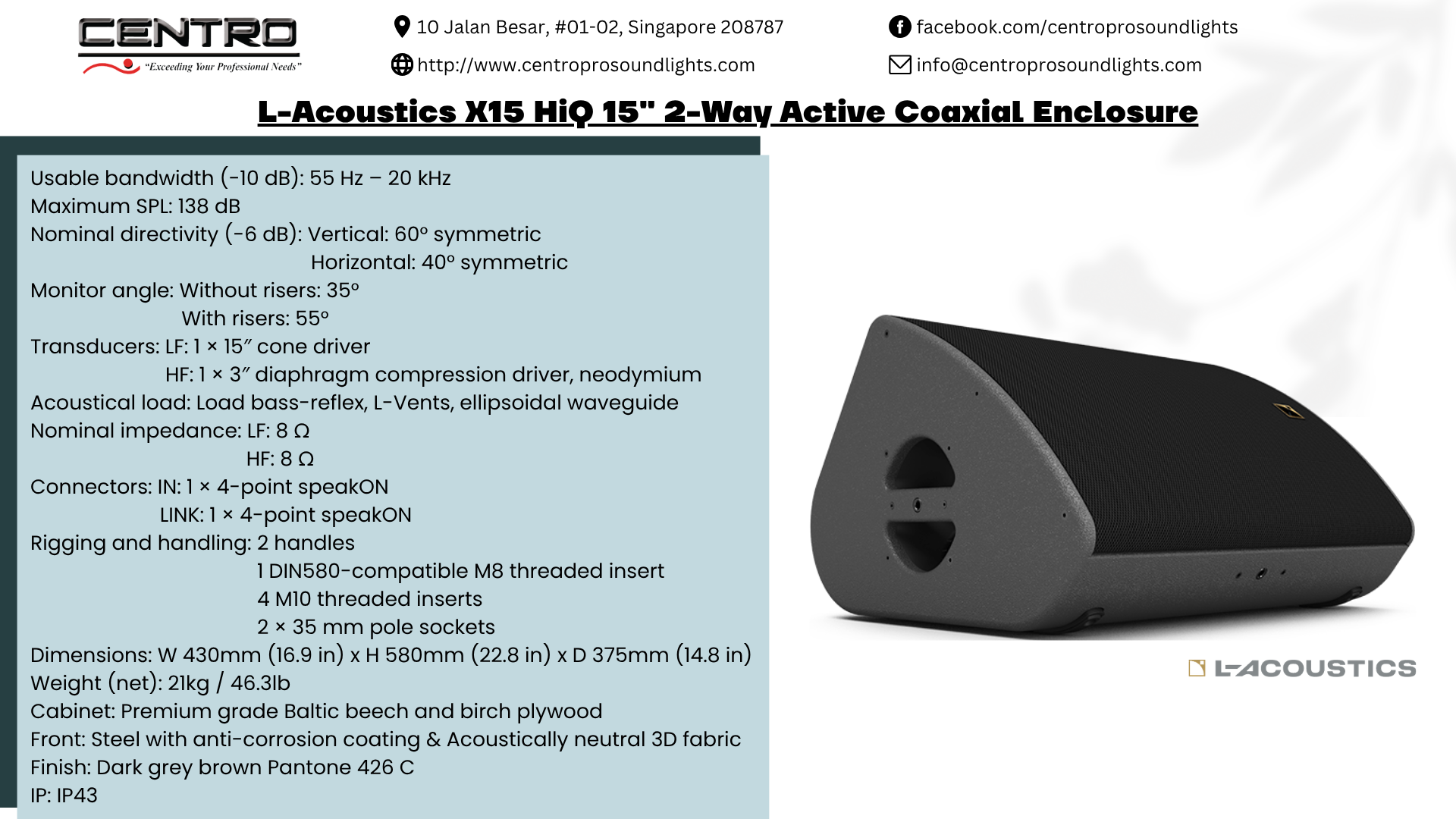 CENTRO
"Exceeding Your Professional Needs"

10 Jalan Besar, #01-02, Singapore 208787
http://www.centroprosoundlights.com
facebook.com/centroprosoundlights
info@centroprosoundlights.com

L-Acoustics X15 HiQ 15" 2-Way Active Coaxial Enclosure

Usable bandwidth (-10 dB): 55 Hz – 20 kHz
Maximum SPL: 138 dB
Nominal directivity (-6 dB): Vertical: 60° symmetric
Horizontal: 40° symmetric
Monitor angle: Without risers: 35°
With risers: 55°
Transducers: LF: 1 × 15″ cone driver
HF: 1 × 3″ diaphragm compression driver, neodymium
Acoustical load: Load bass-reflex, L-Vents, ellipsoidal waveguide
Nominal impedance: LF: 8 Ω
HF: 8 Ω
Connectors: IN: 1 × 4-point speakON
LINK: 1 × 4-point speakON
Rigging and handling: 2 handles
1 DIN580-compatible M8 threaded insert
4 M10 threaded inserts
2 × 35 mm pole sockets
Dimensions: W 430mm (16.9 in) x H 580mm (22.8 in) x D 375mm (14.8 in)
Weight (net): 21kg / 46.3lb
Cabinet: Premium grade Baltic beech and birch plywood
Front: Steel with anti-corrosion coating & Acoustically neutral 3D fabric
Finish: Dark grey brown Pantone 426 C
IP: IP43

L-ACOUSTICS